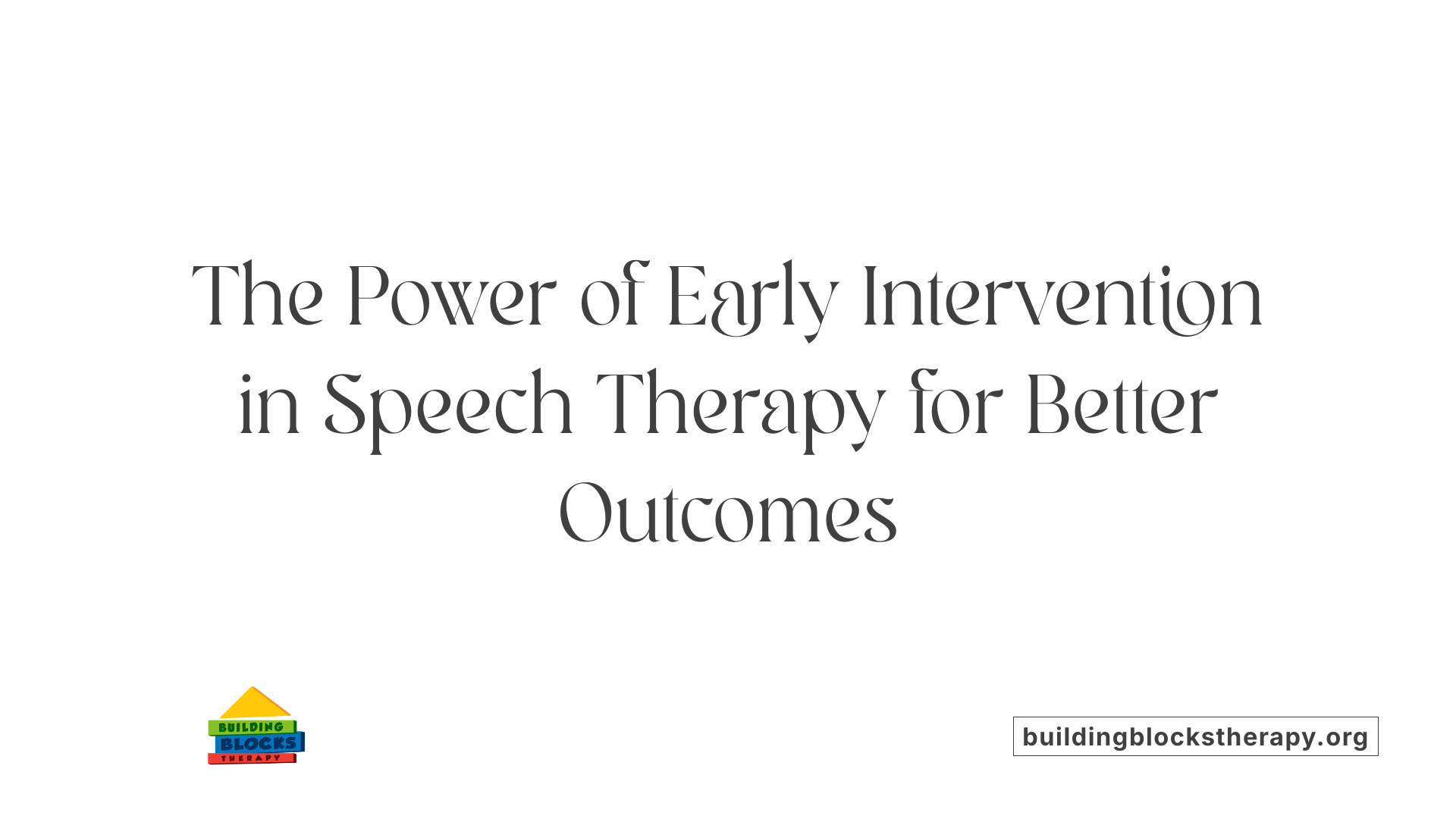 The Power of Early Intervention in Speech Therapy for Better Outcomes

BUILDING
BLOCKS
THERAPY

buildingblockstherapy.org